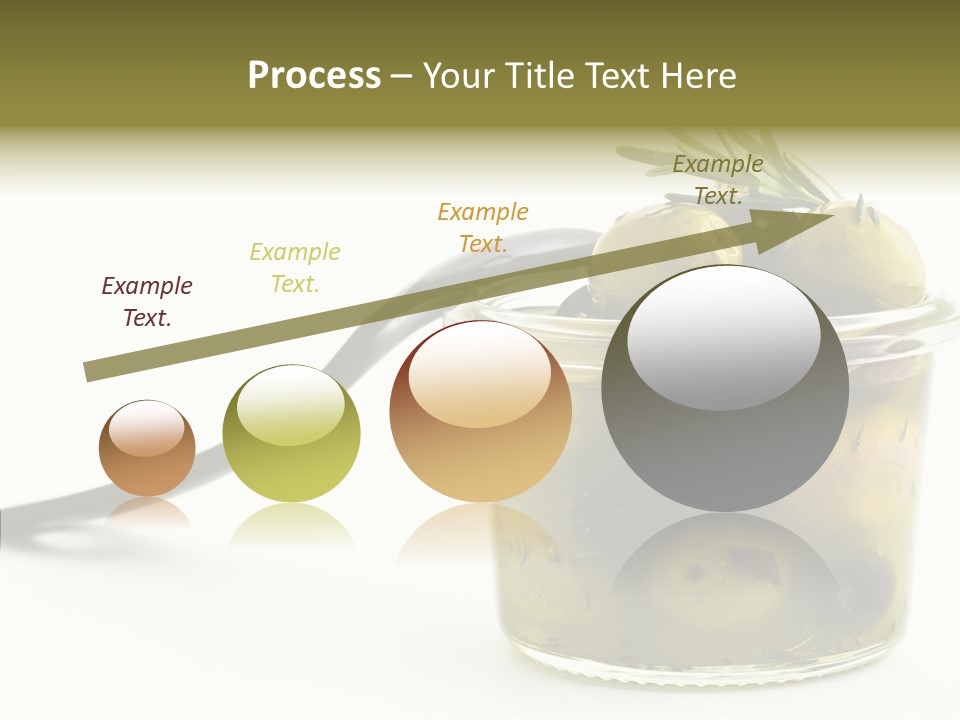 Process – Your Title Text Here

Example Text.

Example Text.

Example Text.

Example Text.